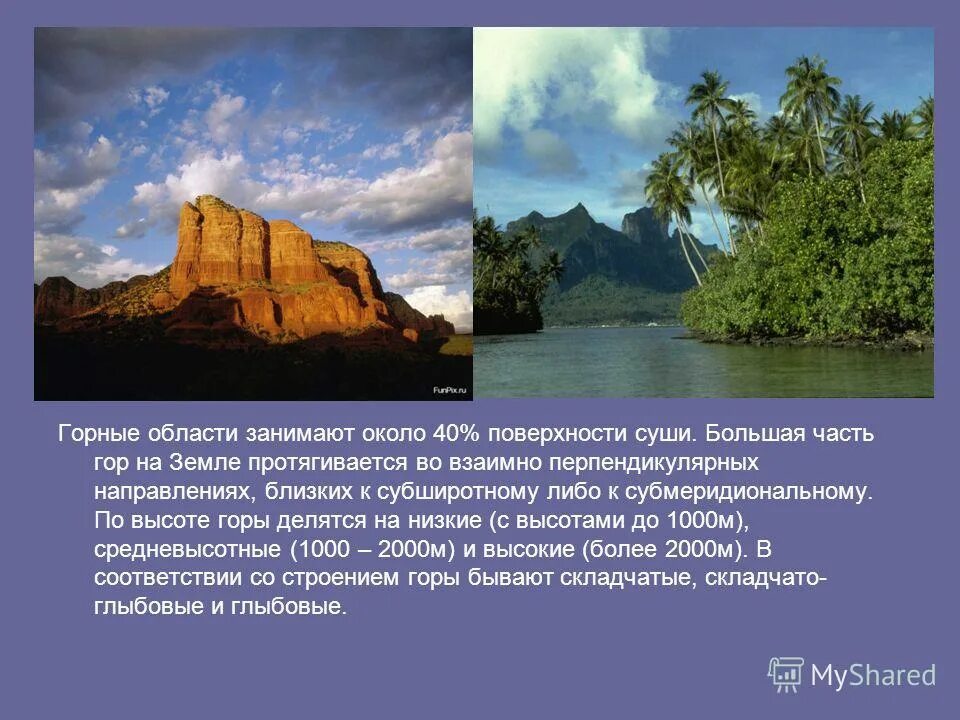 FunPix.ru

Горные области занимают около 40% поверхности суши. Большая часть гор на Земле протягивается во взаимно перпендикулярных направлениях, близких к субширотному либо к субмеридиональному. По высоте горы делятся на низкие (с высотами до 1000м), средневысотные (1000 – 2000м) и высокие (более 2000м). В соответствии со строением горы бывают складчатые, складчато-глыбовые и глыбовые.

MyShared